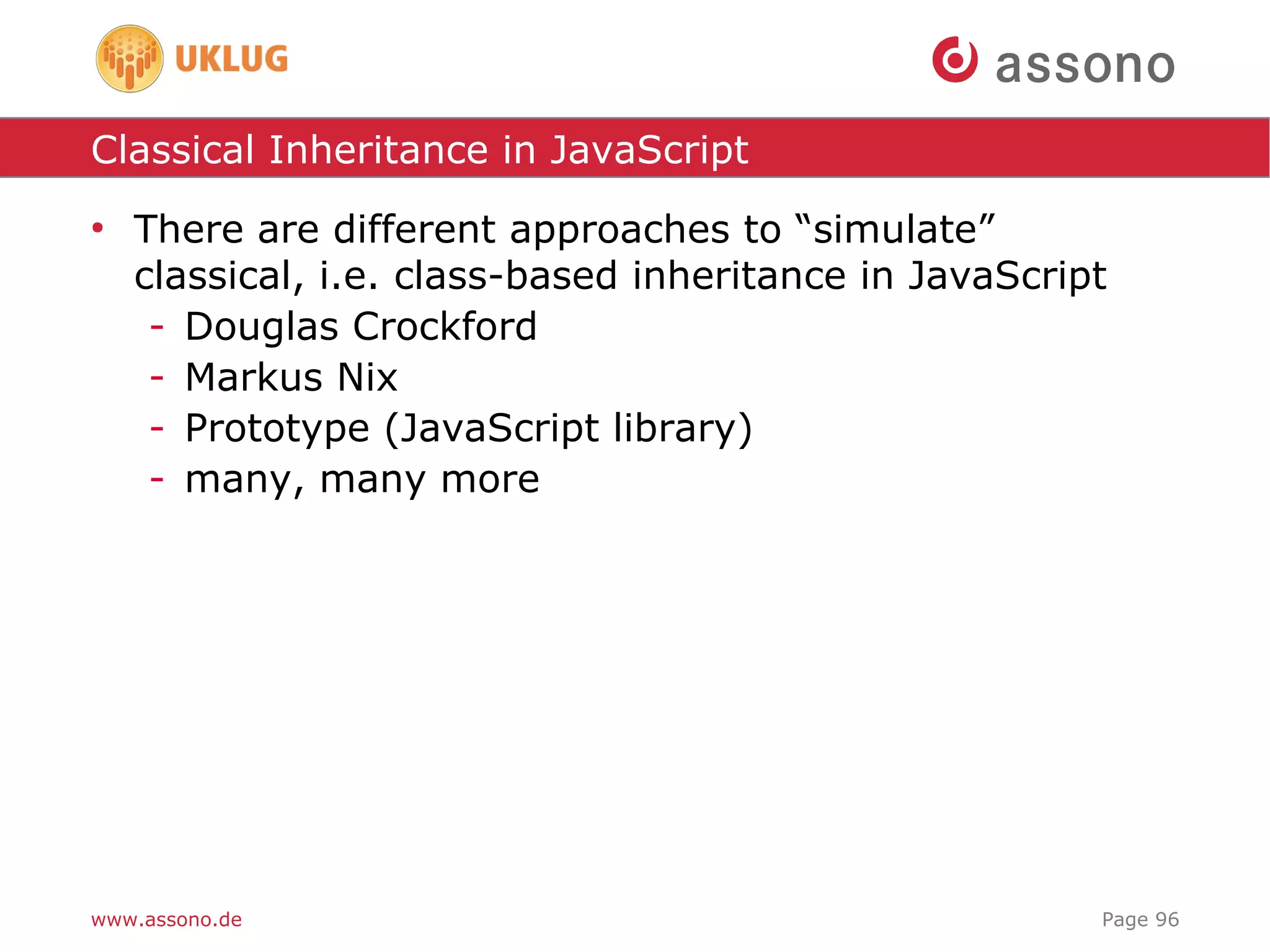 UKLUG

assono

Classical Inheritance in JavaScript

• There are different approaches to “simulate” classical, i.e. class-based inheritance in JavaScript
 - Douglas Crockford
 - Markus Nix
 - Prototype (JavaScript library)
 - many, many more

www.assono.de

Page 96